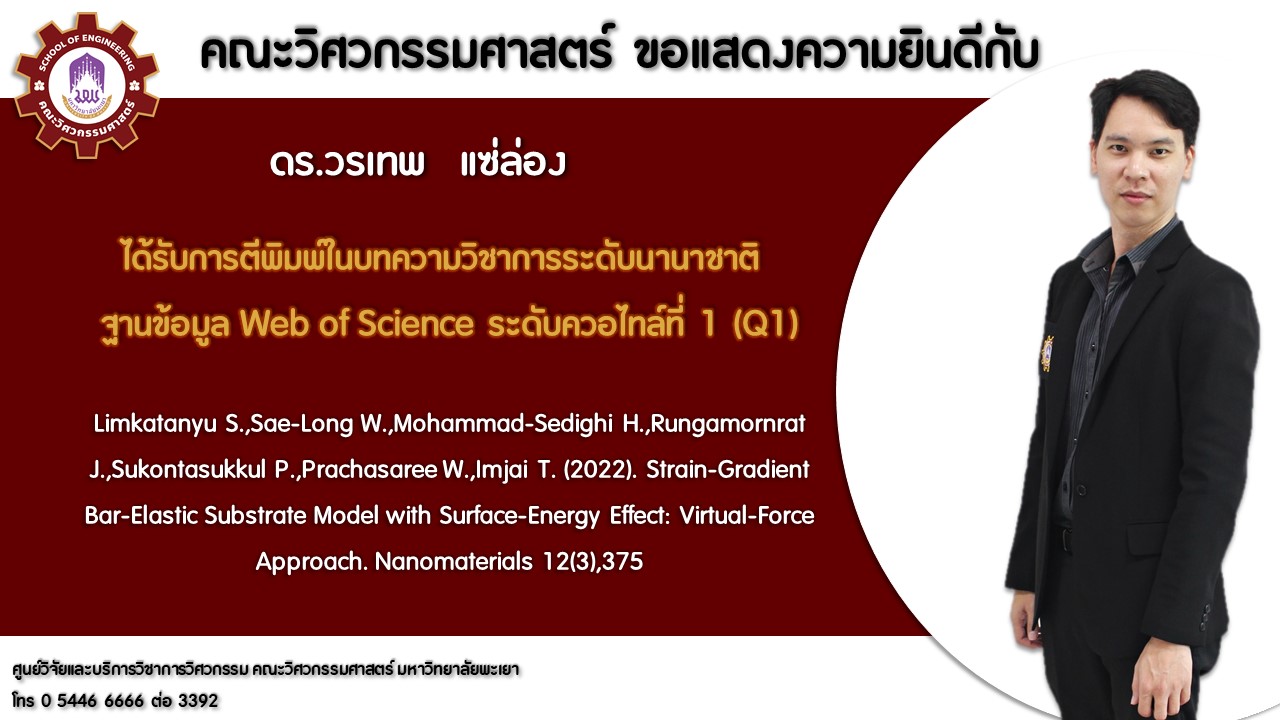 SCHOOL OF ENGINEERING
คณะวิศวกรรมศาสตร์

คณะวิศวกรรมศาสตร์ ขอแสดงความยินดีกับ

ดร.วรเทพ แซ่ล่อง

ได้รับการตีพิมพ์ในบทความวิชาการระดับนานาชาติ ฐานข้อมูล Web of Science ระดับควอไทล์ที่ 1 (Q1)

Limkatanyu S.,Sae-Long W.,Mohammad-Sedighi H.,Rungamornrat J.,Sukontasukkul P.,Prachasaree W.,Imjai T. (2022). Strain-Gradient Bar-Elastic Substrate Model with Surface-Energy Effect: Virtual-Force Approach. Nanomaterials 12(3),375

ศูนย์วิจัยและบริการวิชาการวิศวกรรม คณะวิศวกรรมศาสตร์ มหาวิทยาลัยพะเยา
โทร 0 5446 6666 ต่อ 3392